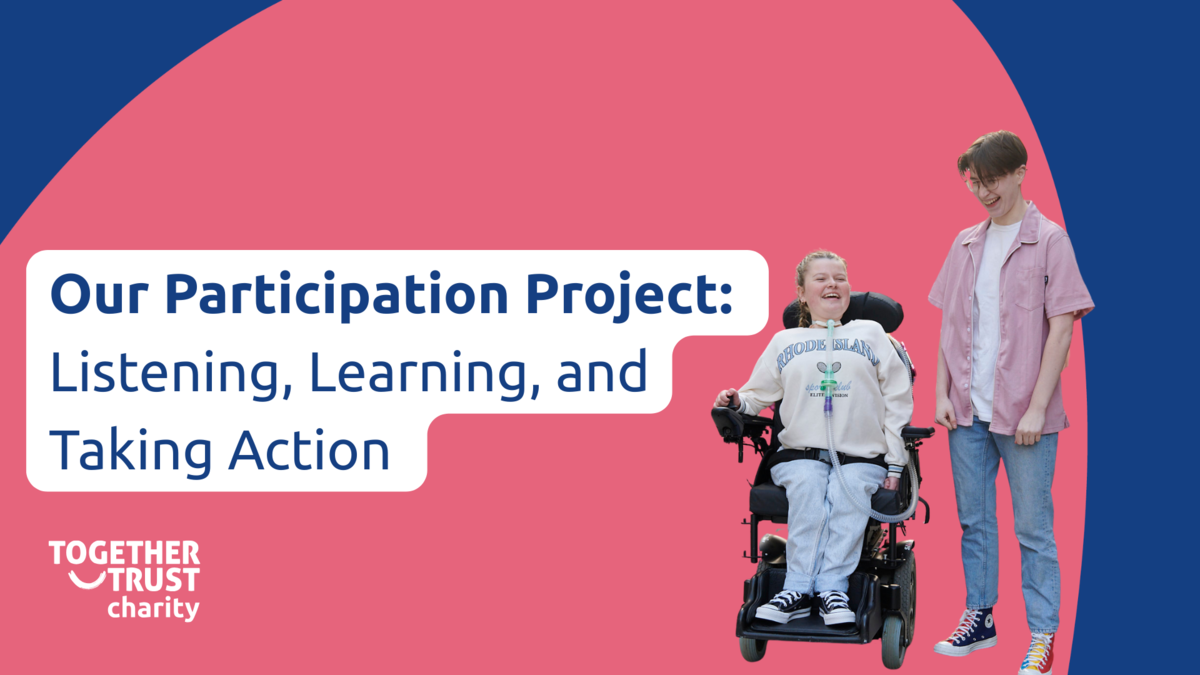 Our Participation Project: Listening, Learning, and Taking Action

TOGETHER TRUST charity

RHODE ISLAND